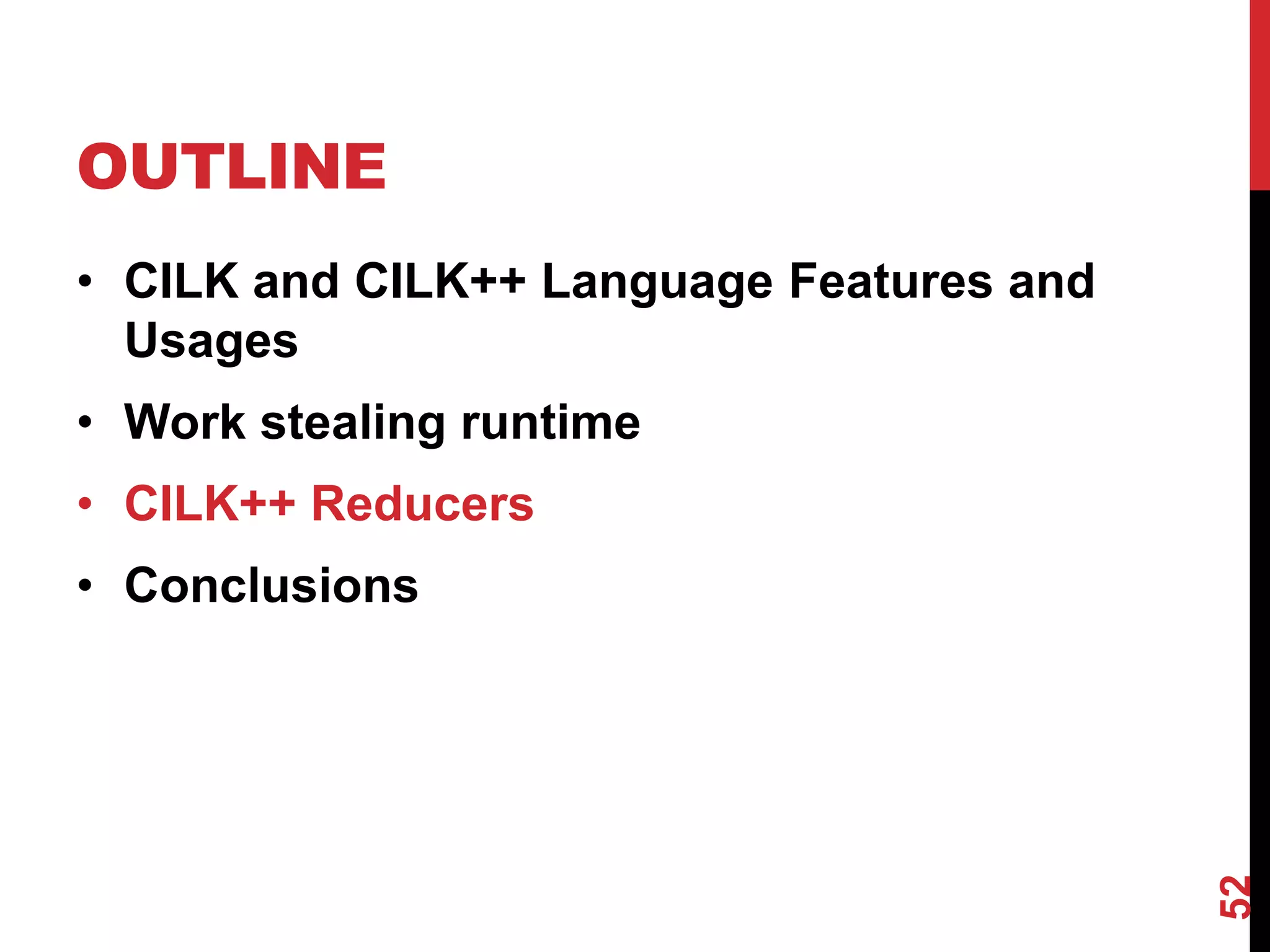 OUTLINE

• CILK and CILK++ Language Features and Usages
• Work stealing runtime
• CILK++ Reducers
• Conclusions

52